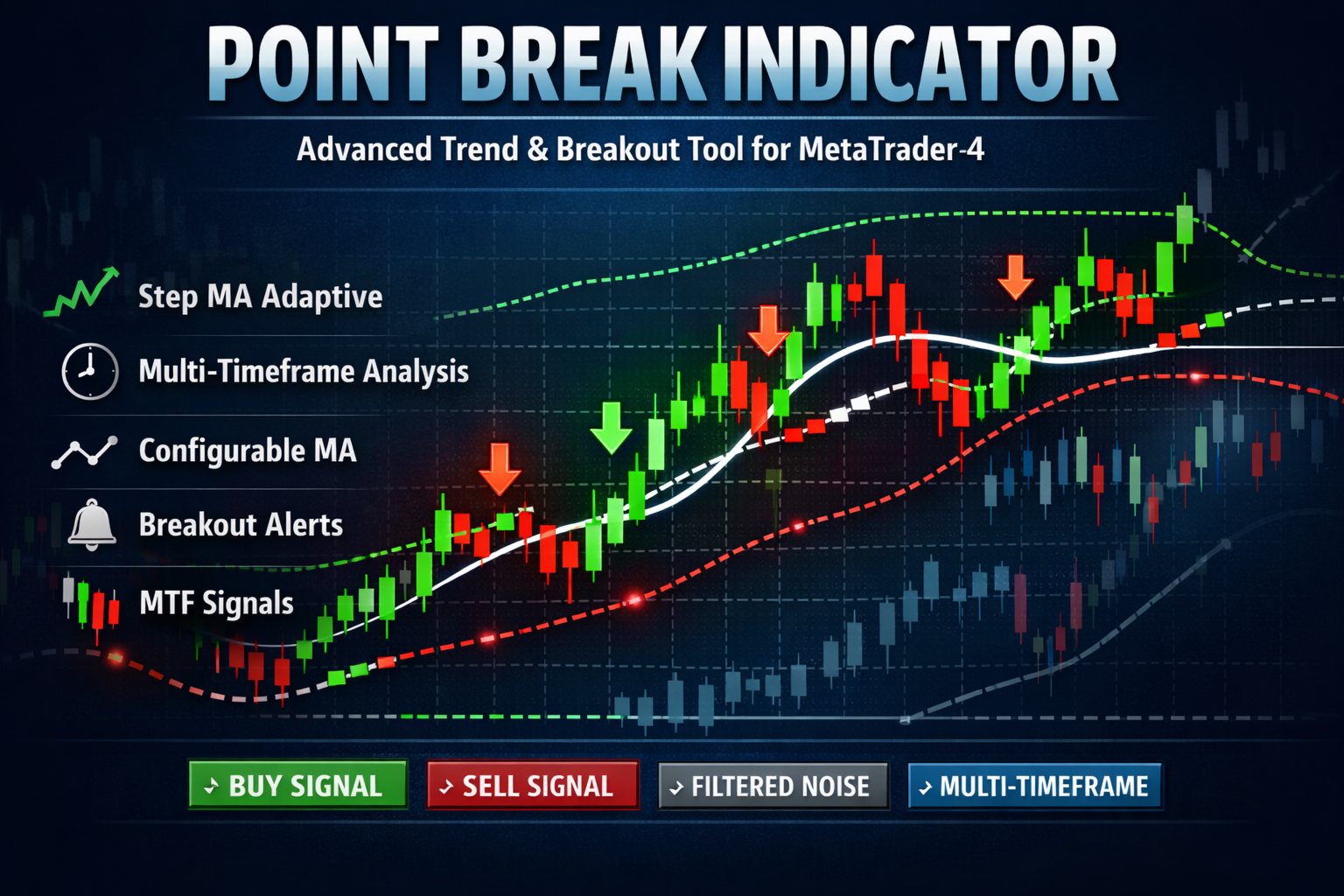 POINT BREAK INDICATOR

Advanced Trend & Breakout Tool for MetaTrader-4

Step MA Adaptive

Multi-Timeframe Analysis

Configurable MA

Breakout Alerts

MTF Signals

BUY SIGNAL

SELL SIGNAL

FILTERED NOISE

MULTI-TIMEFRAME